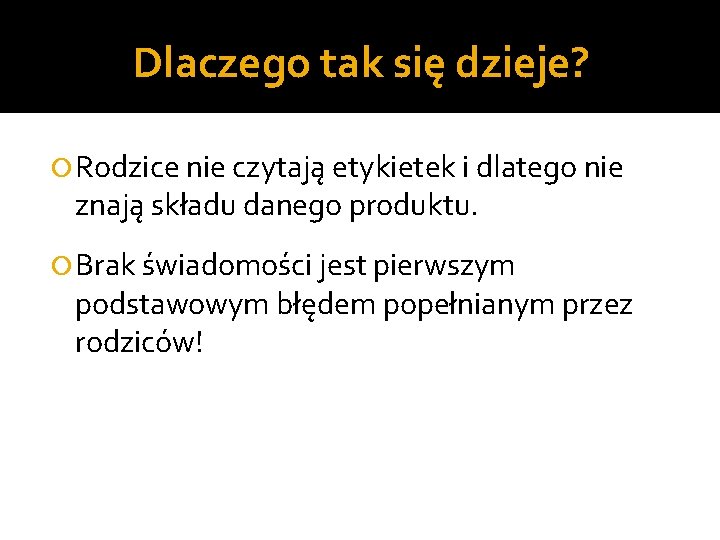 Dlaczego tak się dzieje?

Rodzice nie czytają etykietek i dlatego nie znają składu danego produktu.

Brak świadomości jest pierwszym podstawowym błędem popełnianym przez rodziców!